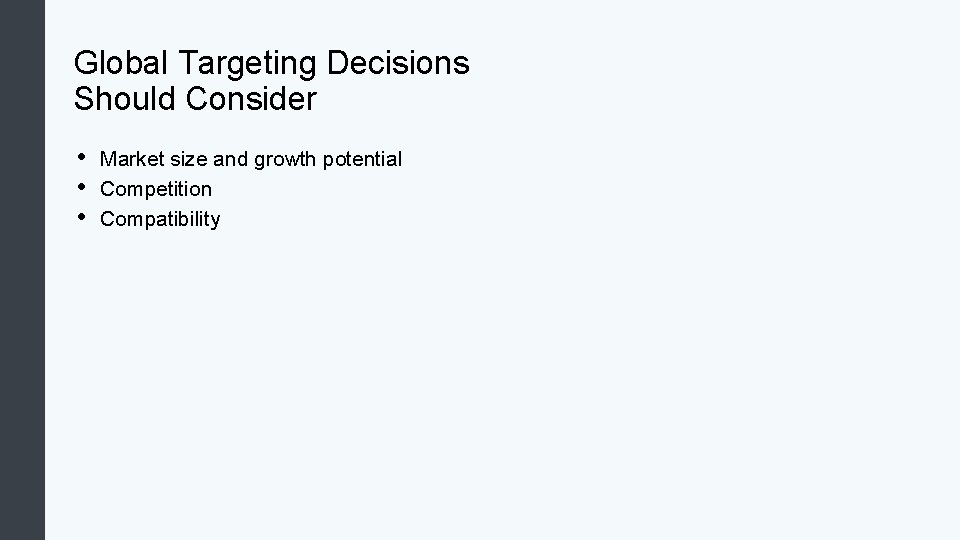 Global Targeting Decisions Should Consider

• Market size and growth potential
• Competition
• Compatibility